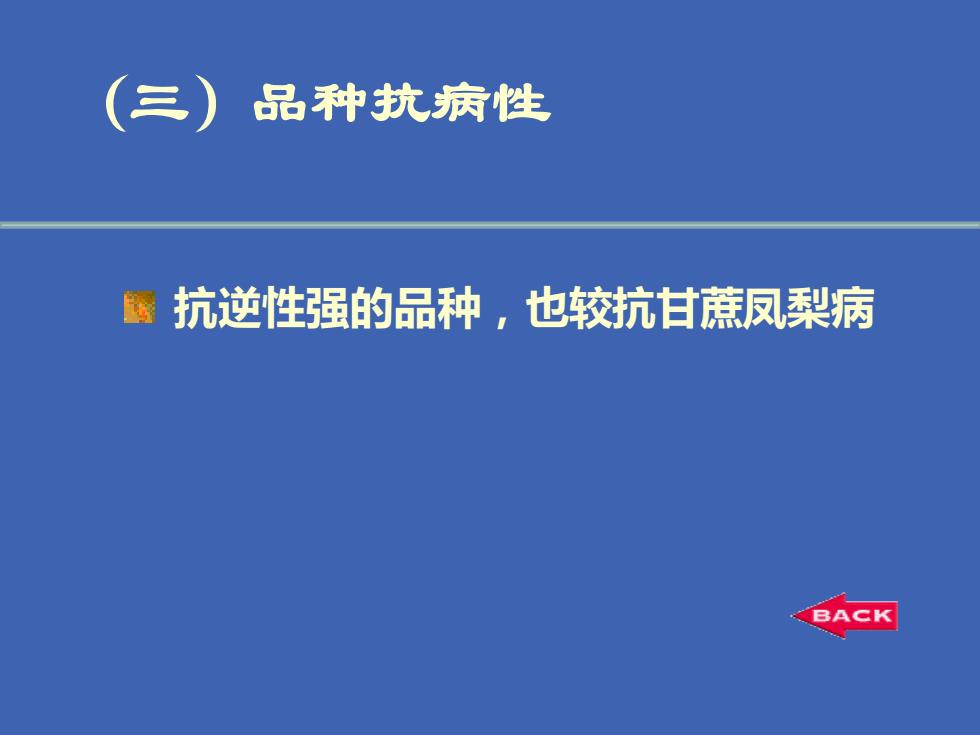 （三）品种抗病性

抗逆性强的品种，也较抗甘蔗凤梨病

BACK